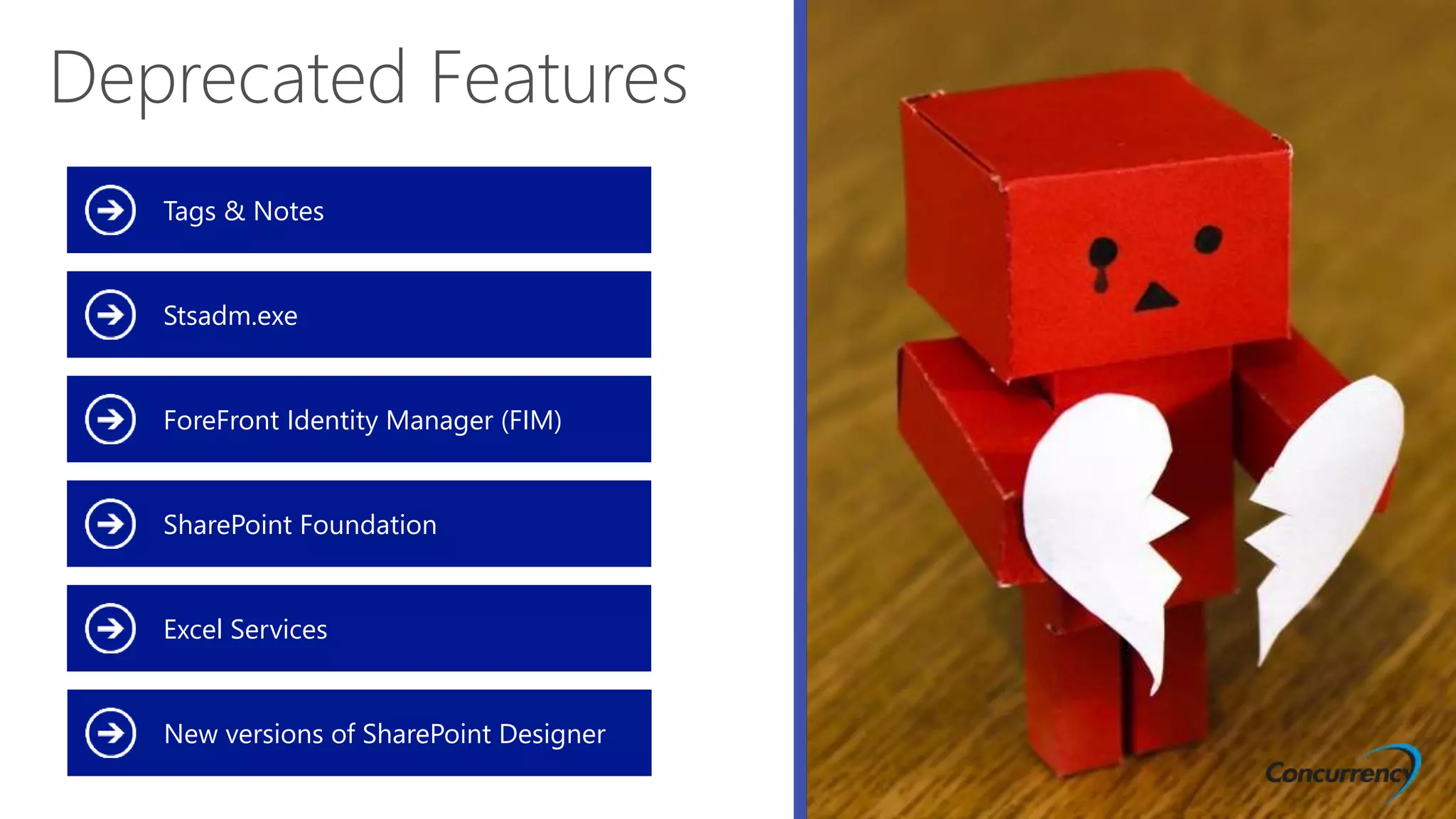 Deprecated Features

Tags & Notes

Stsadm.exe

ForeFront Identity Manager (FIM)

SharePoint Foundation

Excel Services

New versions of SharePoint Designer

Concurrency